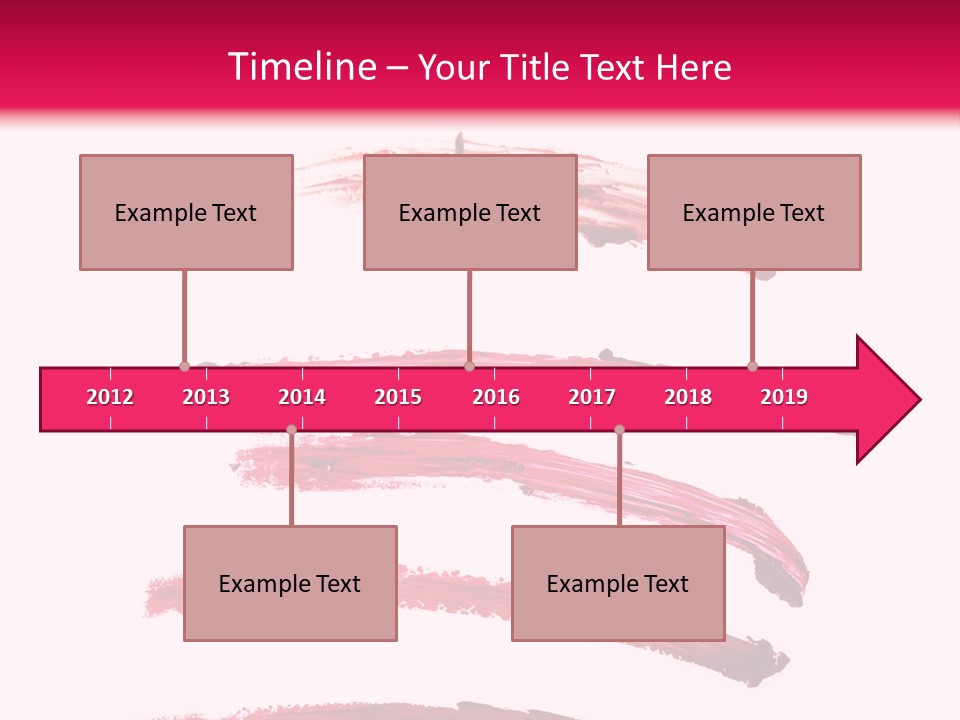 Timeline – Your Title Text Here

Example Text

Example Text

Example Text

2012 2013 2014 2015 2016 2017 2018 2019

Example Text

Example Text